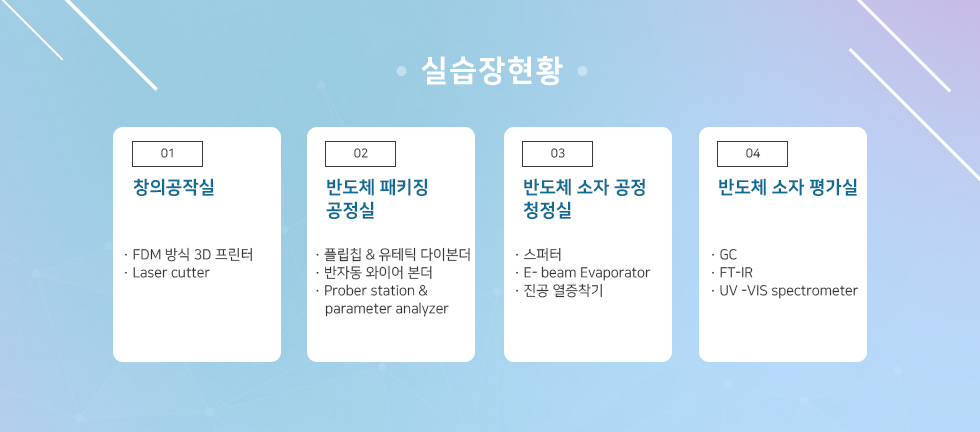 실습장현황

01

창의공작실

· FDM 방식 3D 프린터
· Laser cutter

02

반도체 패키징 공정실

· 플립칩 & 유테틱 다이본더
· 반자동 와이어 본더
· Prober station & parameter analyzer

03

반도체 소자 공정 청정실

· 스퍼터
· E- beam Evaporator
· 진공 열증착기

04

반도체 소자 평가실

· GC
· FT-IR
· UV -VIS spectrometer